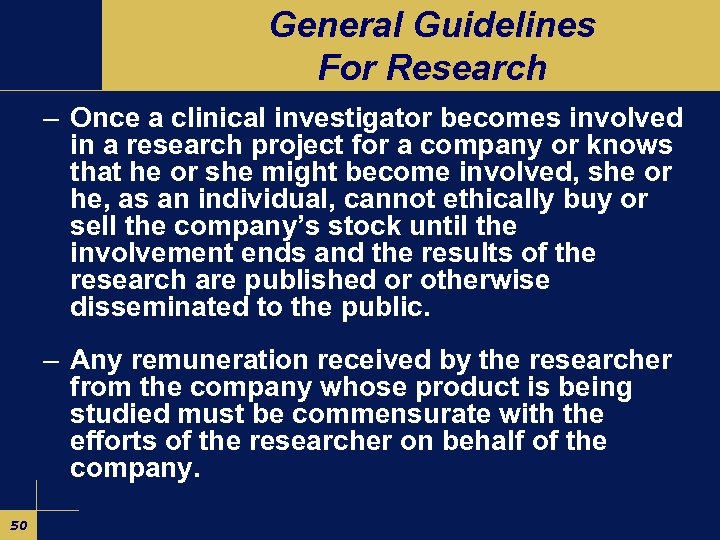 General Guidelines For Research

– Once a clinical investigator becomes involved in a research project for a company or knows that he or she might become involved, she or he, as an individual, cannot ethically buy or sell the company's stock until the involvement ends and the results of the research are published or otherwise disseminated to the public.

– Any remuneration received by the researcher from the company whose product is being studied must be commensurate with the efforts of the researcher on behalf of the company.

50